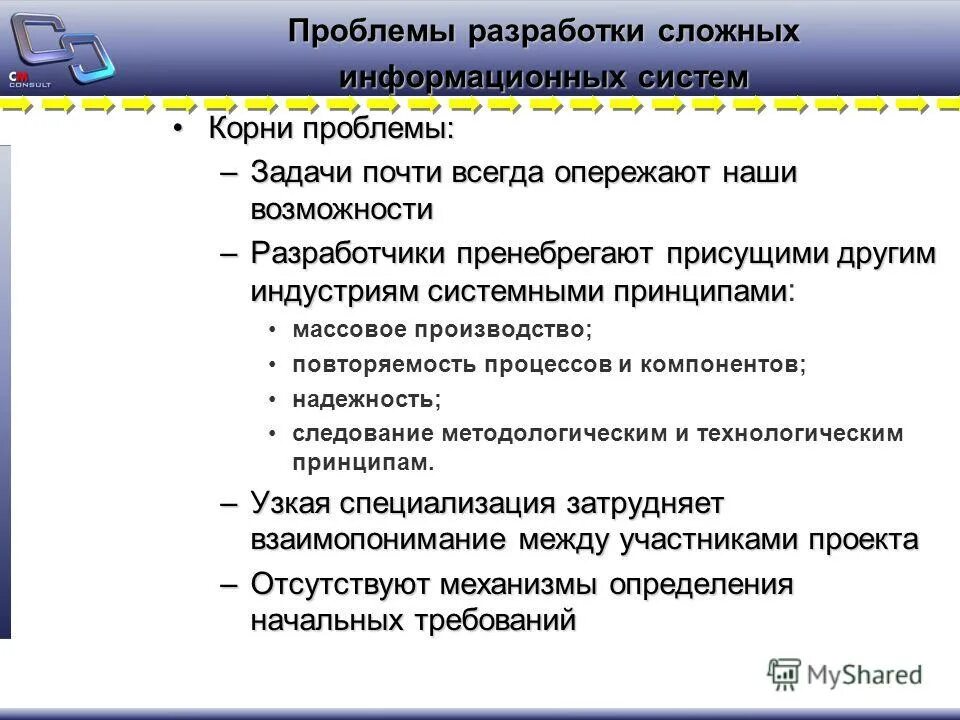 CM CONSULT

Проблемы разработки сложных информационных систем

• Корни проблемы:

– Задачи почти всегда опережают наши возможности

– Разработчики пренебрегают присущими другим индустриям системными принципами:

• массовое производство;

• повторяемость процессов и компонентов;

• надежность;

• следование методологическим и технологическим принципам.

– Узкая специализация затрудняет взаимопонимание между участниками проекта

– Отсутствуют механизмы определения начальных требований

MyShared